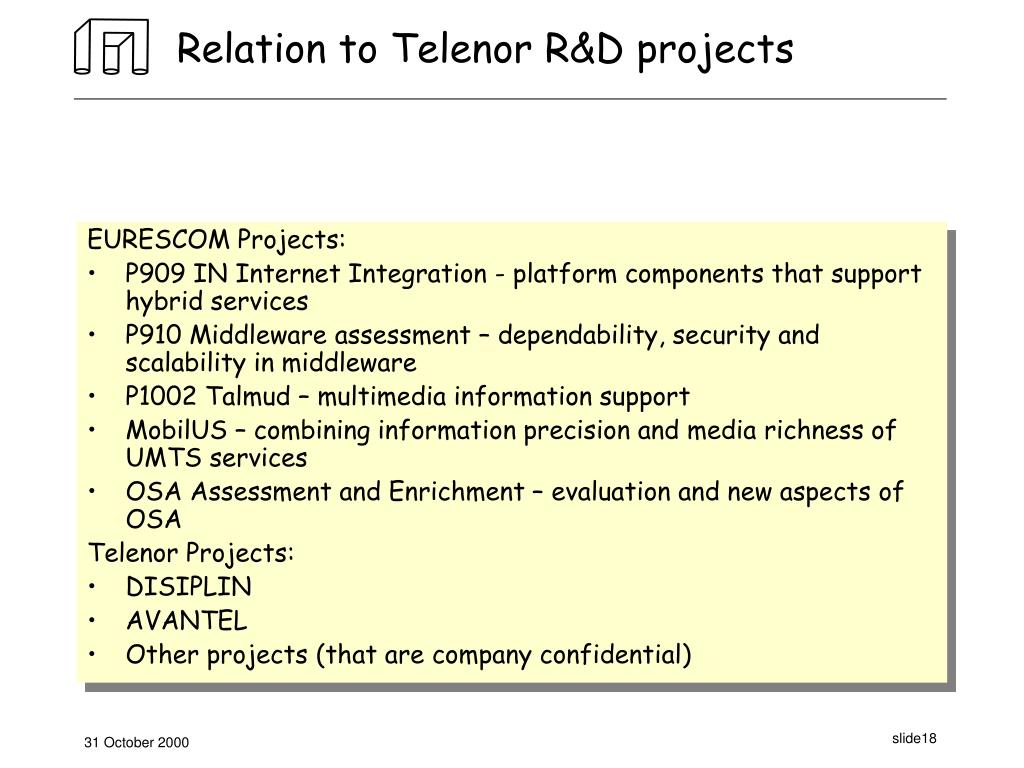 Relation to Telenor R&D projects

EURESCOM Projects:
• P909 IN Internet Integration - platform components that support hybrid services
• P910 Middleware assessment – dependability, security and scalability in middleware
• P1002 Talmud – multimedia information support
• MobilUS – combining information precision and media richness of UMTS services
• OSA Assessment and Enrichment – evaluation and new aspects of OSA

Telenor Projects:
• DISIPLIN
• AVANTEL
• Other projects (that are company confidential)

31 October 2000

slide18